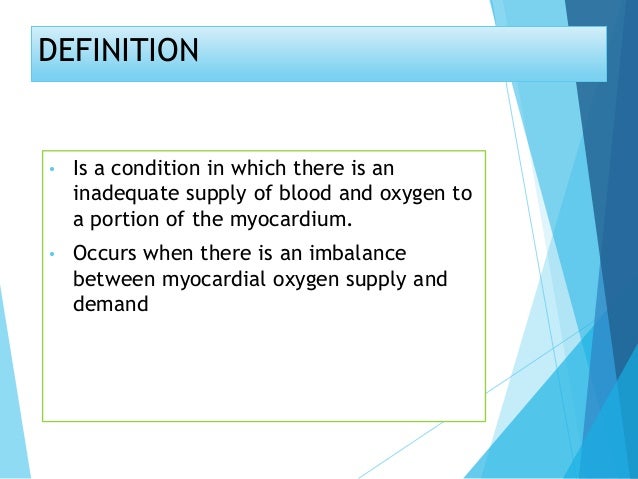 DEFINITION

• Is a condition in which there is an inadequate supply of blood and oxygen to a portion of the myocardium.

• Occurs when there is an imbalance between myocardial oxygen supply and demand